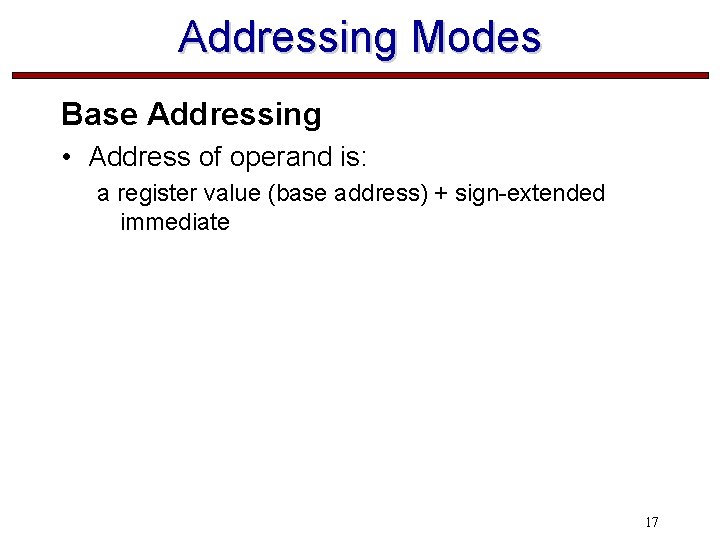 Addressing Modes

Base Addressing

• Address of operand is:

a register value (base address) + sign-extended immediate

17